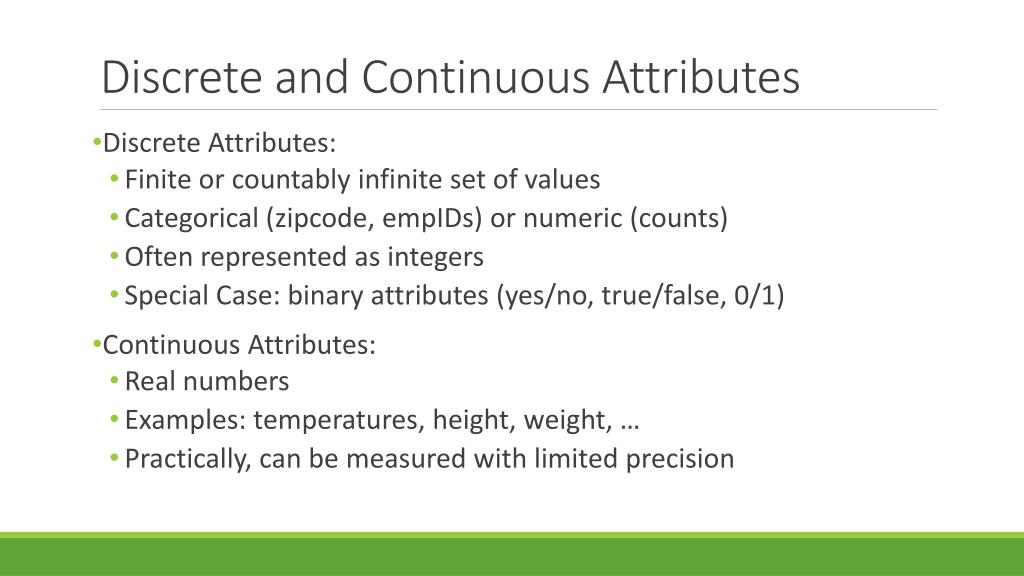 Discrete and Continuous Attributes

•Discrete Attributes:
• Finite or countably infinite set of values
• Categorical (zipcode, empIDs) or numeric (counts)
• Often represented as integers
• Special Case: binary attributes (yes/no, true/false, 0/1)

•Continuous Attributes:
• Real numbers
• Examples: temperatures, height, weight, …
• Practically, can be measured with limited precision